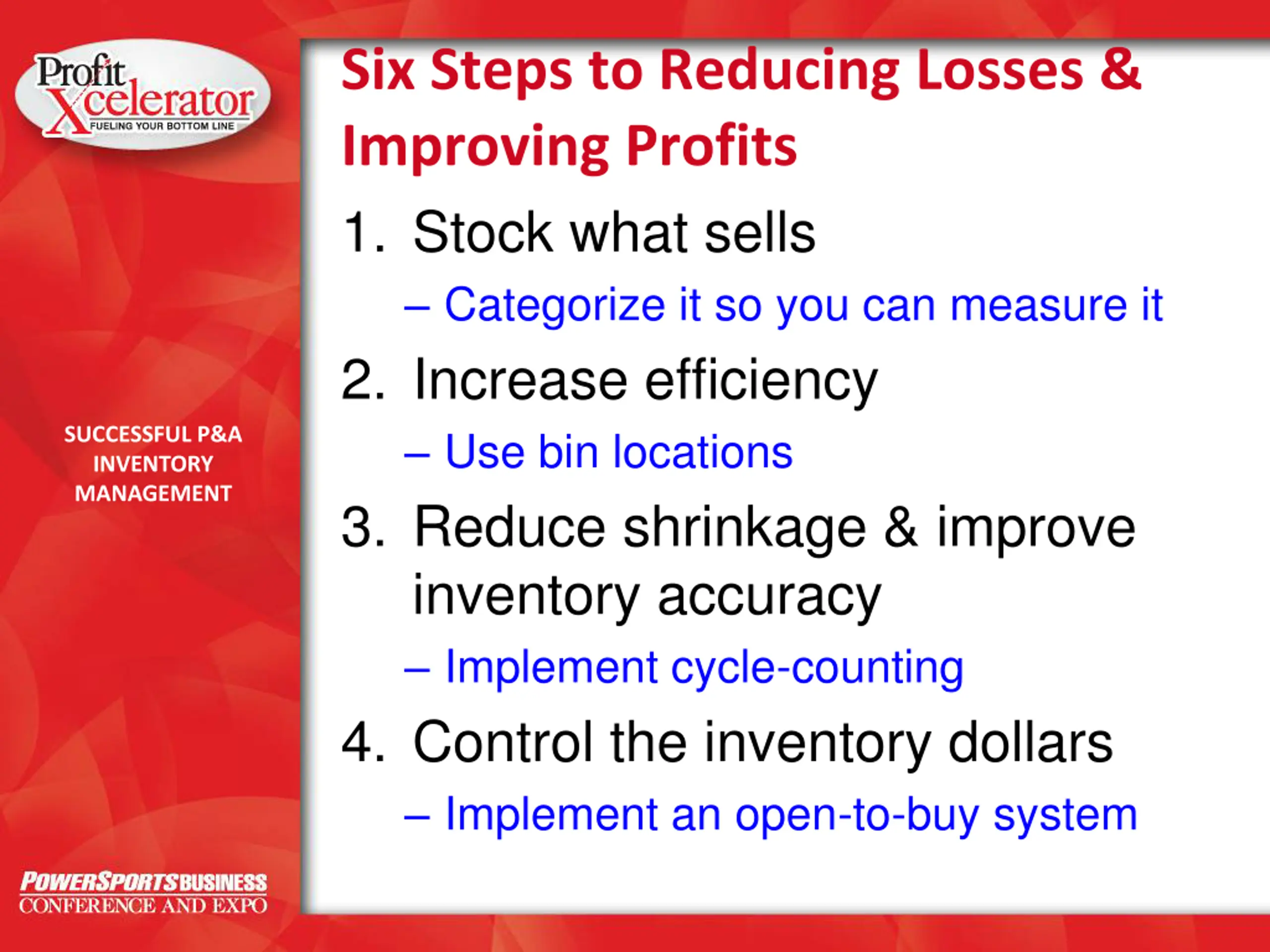 Profit Xcelerator
FUELING YOUR BOTTOM LINE

SUCCESSFUL P&A INVENTORY MANAGEMENT

POWERSPORTSBUSINESS
CONFERENCE AND EXPO

Six Steps to Reducing Losses & Improving Profits

1. Stock what sells
– Categorize it so you can measure it
2. Increase efficiency
– Use bin locations
3. Reduce shrinkage & improve inventory accuracy
– Implement cycle-counting
4. Control the inventory dollars
– Implement an open-to-buy system